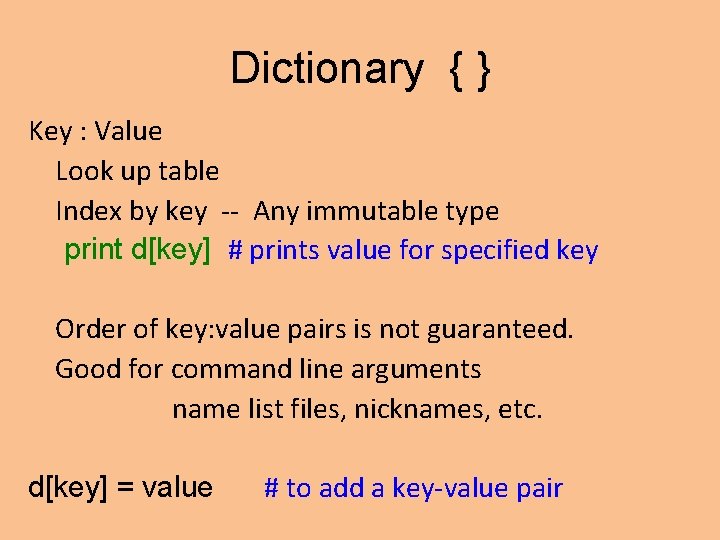 Dictionary { }

Key : Value

Look up table

Index by key -- Any immutable type

print d[key] # prints value for specified key

Order of key:value pairs is not guaranteed.

Good for command line arguments

name list files, nicknames, etc.

d[key] = value # to add a key-value pair